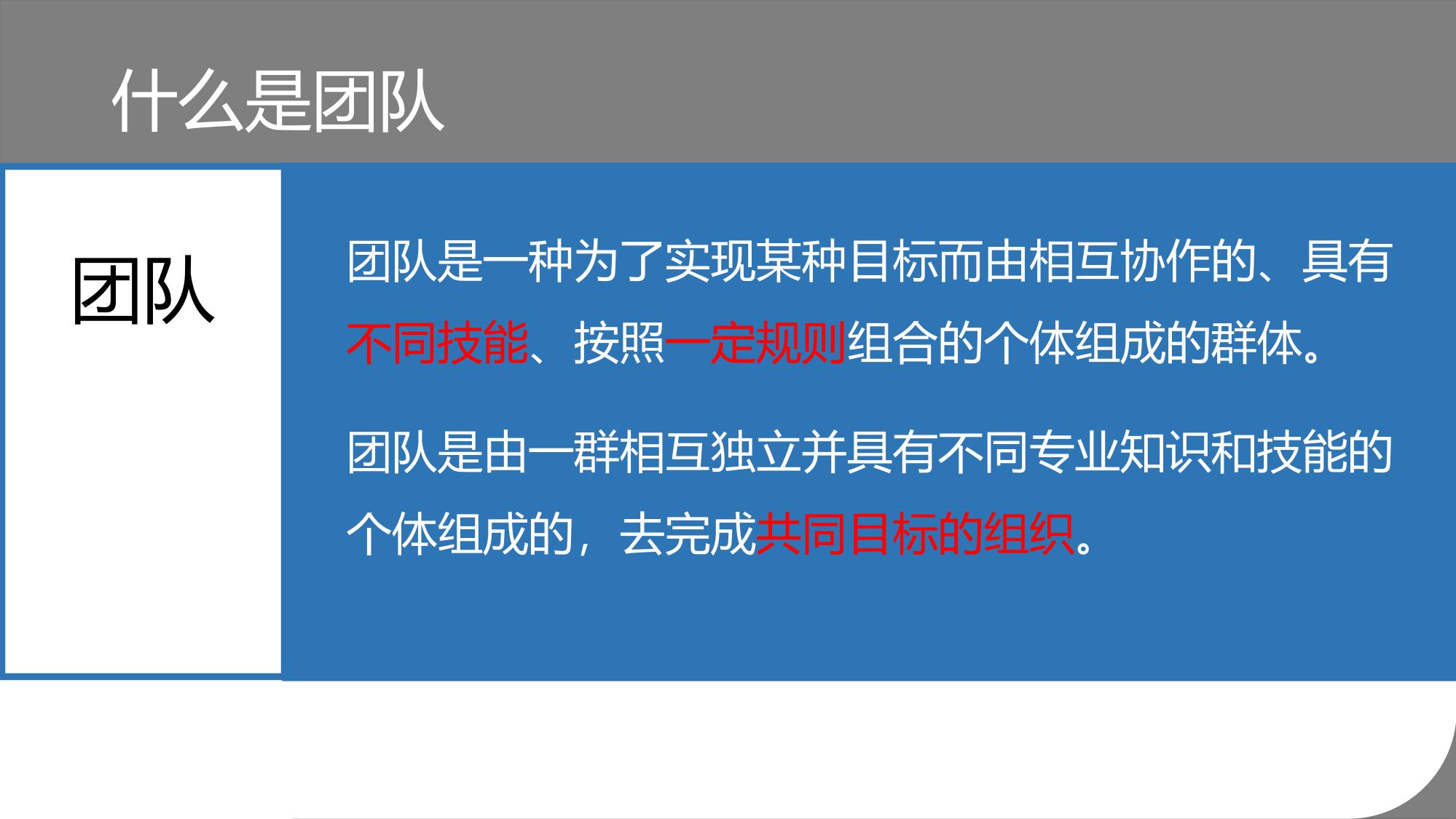 什么是团队

团队

团队是一种为了实现某种目标而由相互协作的、具有不同技能、按照一定规则组合的个体组成的群体。

团队是由一群相互独立并具有不同专业知识和技能的个体组成的，去完成共同目标的组织。